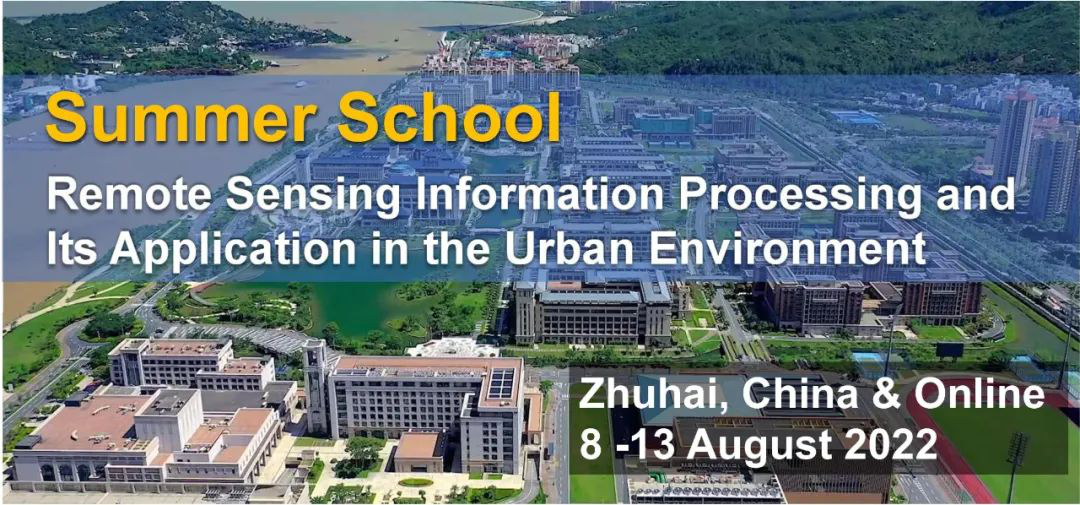 Summer School

Remote Sensing Information Processing and Its Application in the Urban Environment

Zhuhai, China & Online
8 -13 August 2022